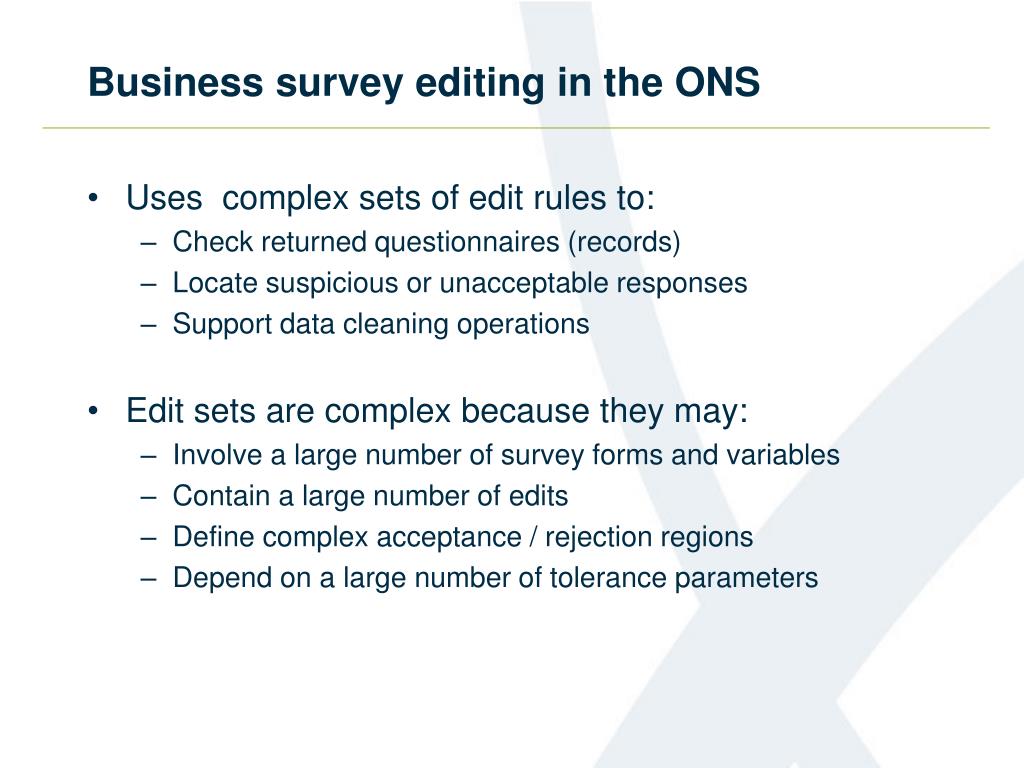 Business survey editing in the ONS

• Uses complex sets of edit rules to:
– Check returned questionnaires (records)
– Locate suspicious or unacceptable responses
– Support data cleaning operations

• Edit sets are complex because they may:
– Involve a large number of survey forms and variables
– Contain a large number of edits
– Define complex acceptance / rejection regions
– Depend on a large number of tolerance parameters